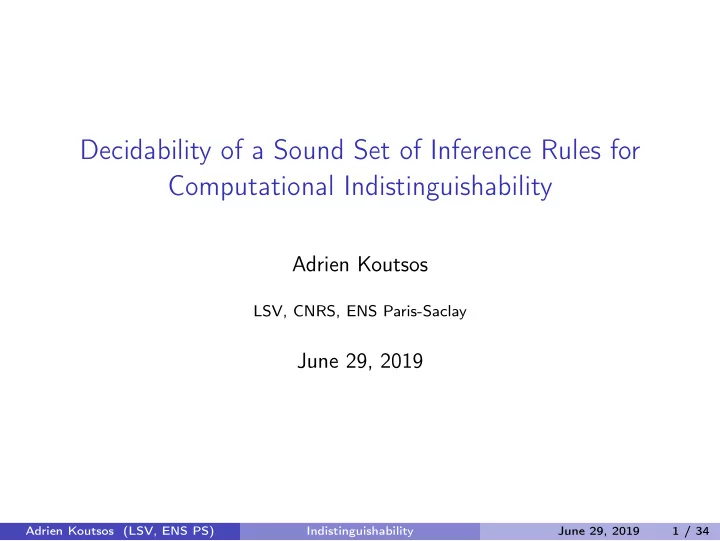 Decidability of a Sound Set of Inference Rules for Computational Indistinguishability

Adrien Koutsos

LSV, CNRS, ENS Paris-Saclay

June 29, 2019

Adrien Koutsos (LSV, ENS PS) Indistinguishability June 29, 2019 1 / 34